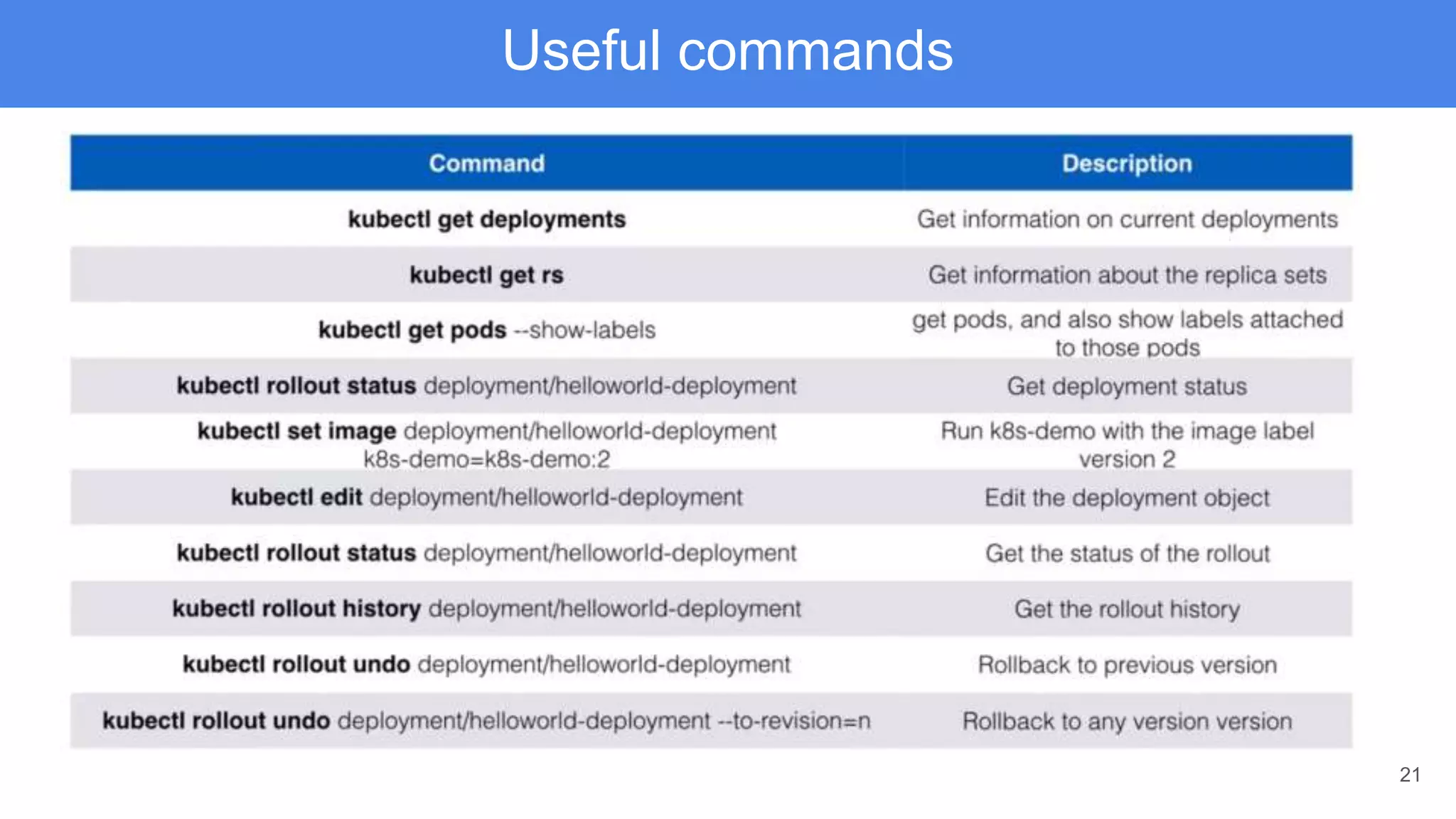 Useful commands

| Command | Description |
|---|---|
| kubectl get deployments | Get information on current deployments |
| kubectl get rs | Get information about the replica sets |
| kubectl get pods --show-labels | get pods, and also show labels attached to those pods |
| kubectl rollout status deployment/helloworld-deployment | Get deployment status |
| kubectl set image deployment/helloworld-deployment k8s-demo=k8s-demo:2 | Run k8s-demo with the image label version 2 |
| kubectl edit deployment/helloworld-deployment | Edit the deployment object |
| kubectl rollout status deployment/helloworld-deployment | Get the status of the rollout |
| kubectl rollout history deployment/helloworld-deployment | Get the rollout history |
| kubectl rollout undo deployment/helloworld-deployment | Rollback to previous version |
| kubectl rollout undo deployment/helloworld-deployment --to-revision=n | Rollback to any version version |

21